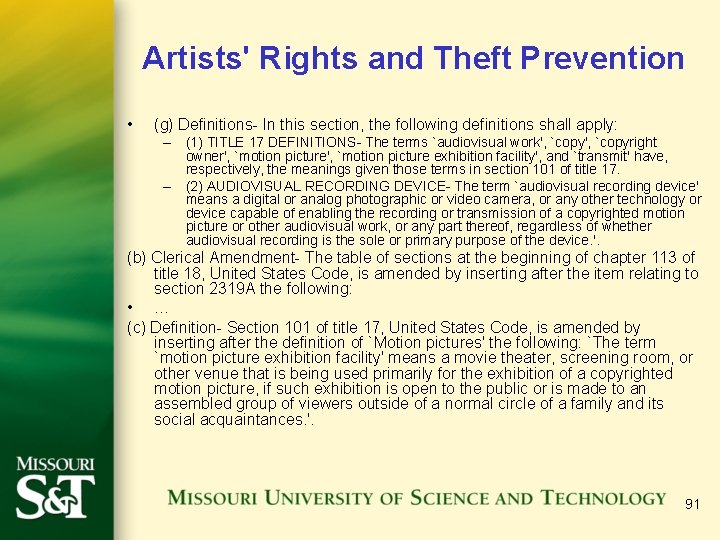 Artists' Rights and Theft Prevention

• (g) Definitions- In this section, the following definitions shall apply:

– (1) TITLE 17 DEFINITIONS- The terms `audiovisual work', `copy', `copyright owner', `motion picture', `motion picture exhibition facility', and `transmit' have, respectively, the meanings given those terms in section 101 of title 17.

– (2) AUDIOVISUAL RECORDING DEVICE- The term `audiovisual recording device' means a digital or analog photographic or video camera, or any other technology or device capable of enabling the recording or transmission of a copyrighted motion picture or other audiovisual work, or any part thereof, regardless of whether audiovisual recording is the sole or primary purpose of the device.'.

(b) Clerical Amendment- The table of sections at the beginning of chapter 113 of title 18, United States Code, is amended by inserting after the item relating to section 2319A the following:

• …

(c) Definition- Section 101 of title 17, United States Code, is amended by inserting after the definition of `Motion pictures' the following: `The term `motion picture exhibition facility' means a movie theater, screening room, or other venue that is being used primarily for the exhibition of a copyrighted motion picture, if such exhibition is open to the public or is made to an assembled group of viewers outside of a normal circle of a family and its social acquaintances.'.

MISSOURI S&T

MISSOURI UNIVERSITY OF SCIENCE AND TECHNOLOGY

91